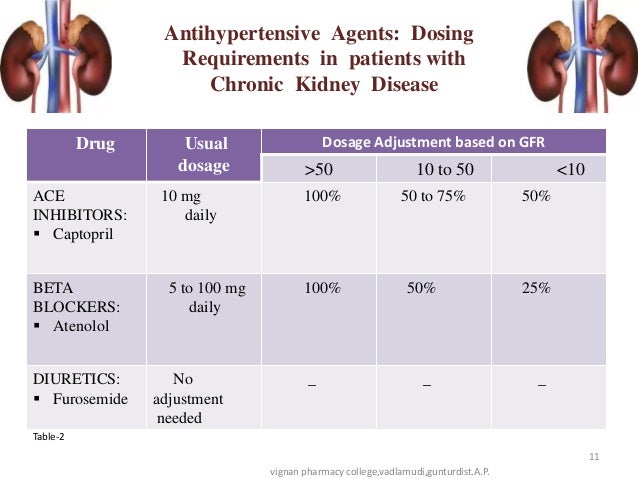 Antihypertensive Agents: Dosing Requirements in patients with Chronic Kidney Disease

| Drug | Usual dosage | Dosage Adjustment based on GFR | | |
|---|---|---|---|---|
| | | >50 | 10 to 50 | <10 |
| ACE INHIBITORS: ▪ Captopril | 10 mg daily | 100% | 50 to 75% | 50% |
| BETA BLOCKERS: ▪ Atenolol | 5 to 100 mg daily | 100% | 50% | 25% |
| DIURETICS: ▪ Furosemide | No adjustment needed | – | – | – |

Table-2

11

vignan pharmacy college,vadlamudi,gunturdist.A.P.